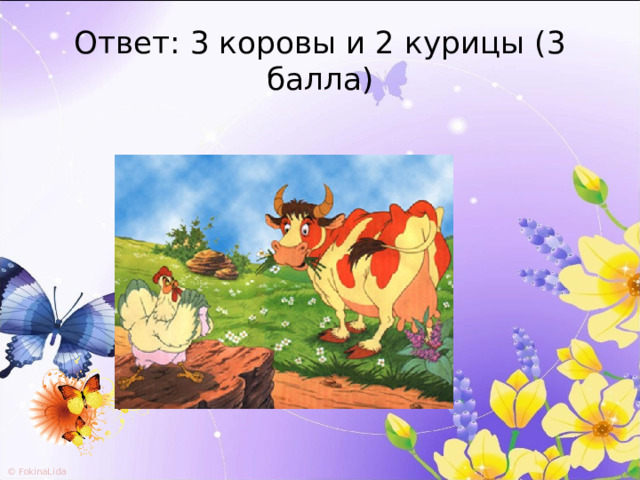 Ответ: 3 коровы и 2 курицы (3 балла)

© FokinaLida